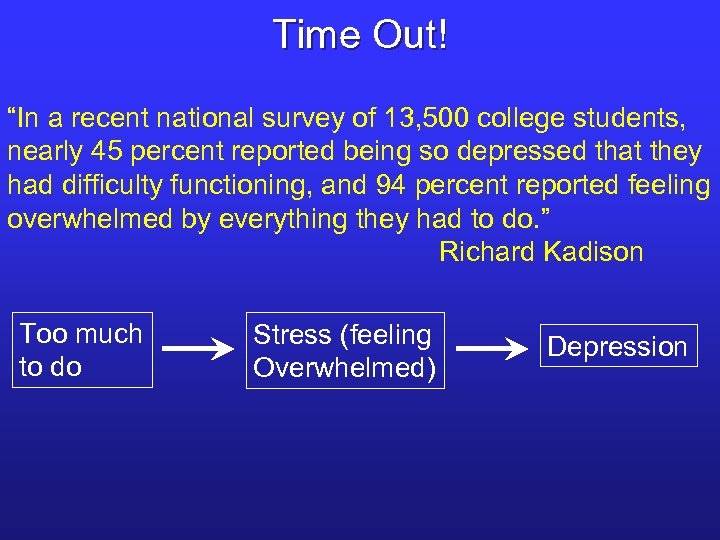 Time Out!

“In a recent national survey of 13,500 college students, nearly 45 percent reported being so depressed that they had difficulty functioning, and 94 percent reported feeling overwhelmed by everything they had to do.”

Richard Kadison

Too much to do

Stress (feeling Overwhelmed)

Depression